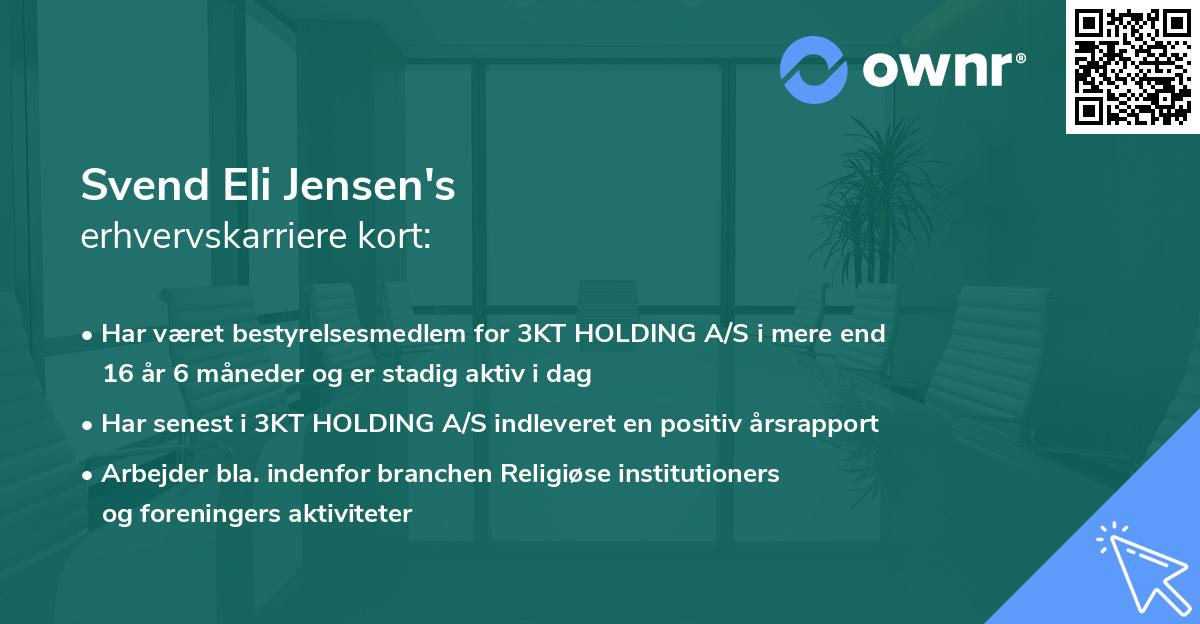 ownr®

Svend Eli Jensen's
erhvervskarriere kort:

• Har været bestyrelsesmedlem for 3KT HOLDING A/S i mere end 16 år 6 måneder og er stadig aktiv i dag

• Har senest i 3KT HOLDING A/S indleveret en positiv årsrapport

• Arbejder bla. indenfor branchen Religiøse institutioners og foreningers aktiviteter